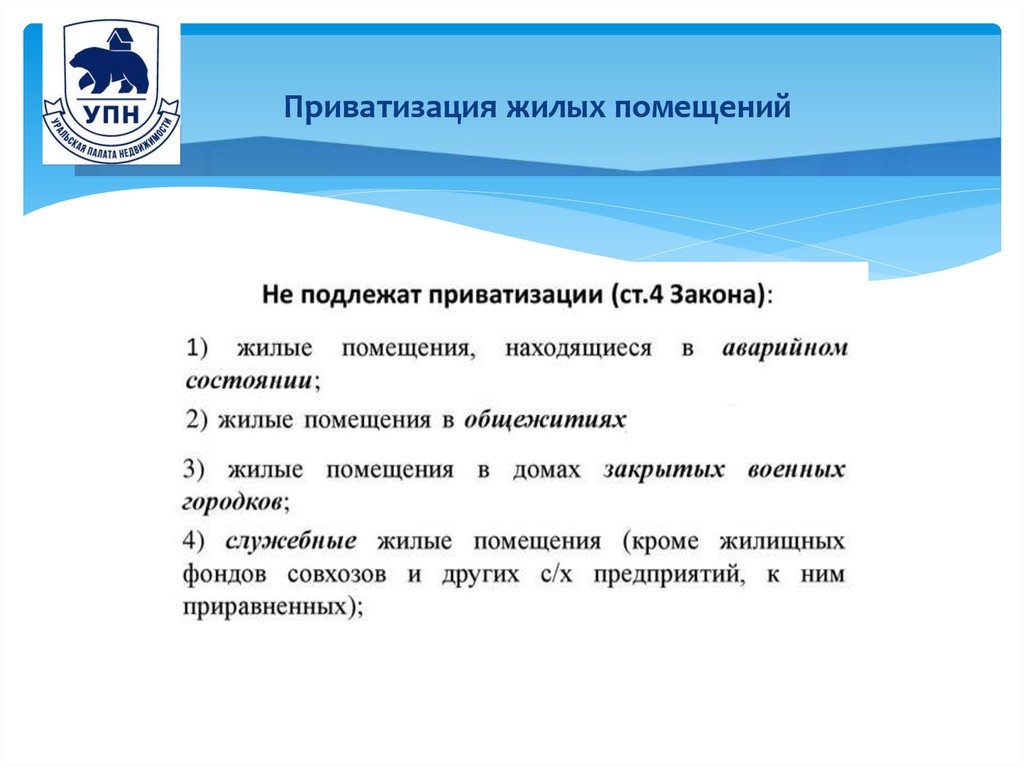 УПН
УРАЛЬСКАЯ ПАЛАТА НЕДВИЖИМОСТИ

Приватизация жилых помещений

Не подлежат приватизации (ст.4 Закона):

1) жилые помещения, находящиеся в аварийном состоянии;

2) жилые помещения в общежитиях

3) жилые помещения в домах закрытых военных городков;

4) служебные жилые помещения (кроме жилищных фондов совхозов и других с/х предприятий, к ним приравненных);